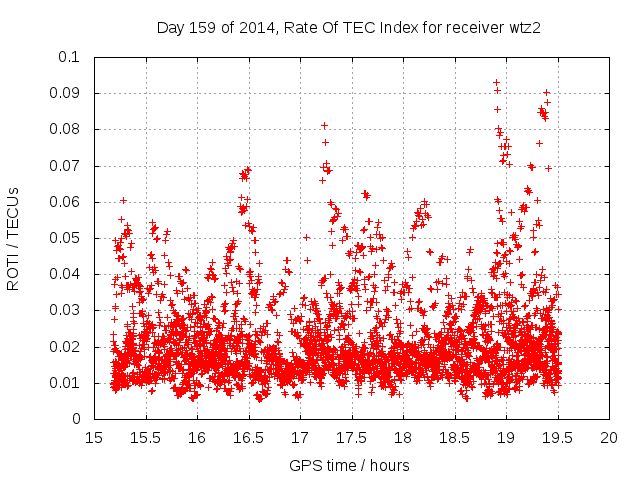 Day 159 of 2014, Rate Of TEC Index for receiver wtz2

ROTI / TECUs

0.1
0.09
0.08
0.07
0.06
0.05
0.04
0.03
0.02
0.01
0

15 15.5 16 16.5 17 17.5 18 18.5 19 19.5 20

GPS time / hours